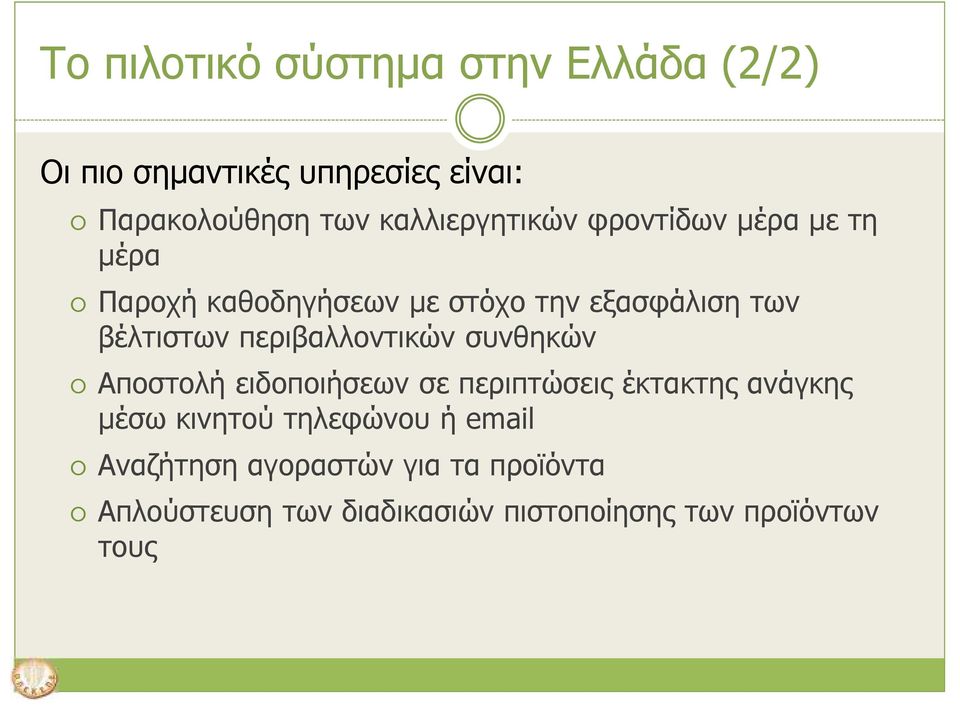 Το πιλοτικό σύστημα στην Ελλάδα (2/2)

Οι πιο σημαντικές υπηρεσίες είναι:

○ Παρακολούθηση των καλλιεργητικών φροντίδων μέρα με τη μέρα

○ Παροχή καθοδηγήσεων με στόχο την εξασφάλιση των βέλτιστων περιβαλλοντικών συνθηκών

○ Αποστολή ειδοποιήσεων σε περιπτώσεις έκτακτης ανάγκης μέσω κινητού τηλεφώνου ή email

○ Αναζήτηση αγοραστών για τα προϊόντα

○ Απλούστευση των διαδικασιών πιστοποίησης των προϊόντων τους